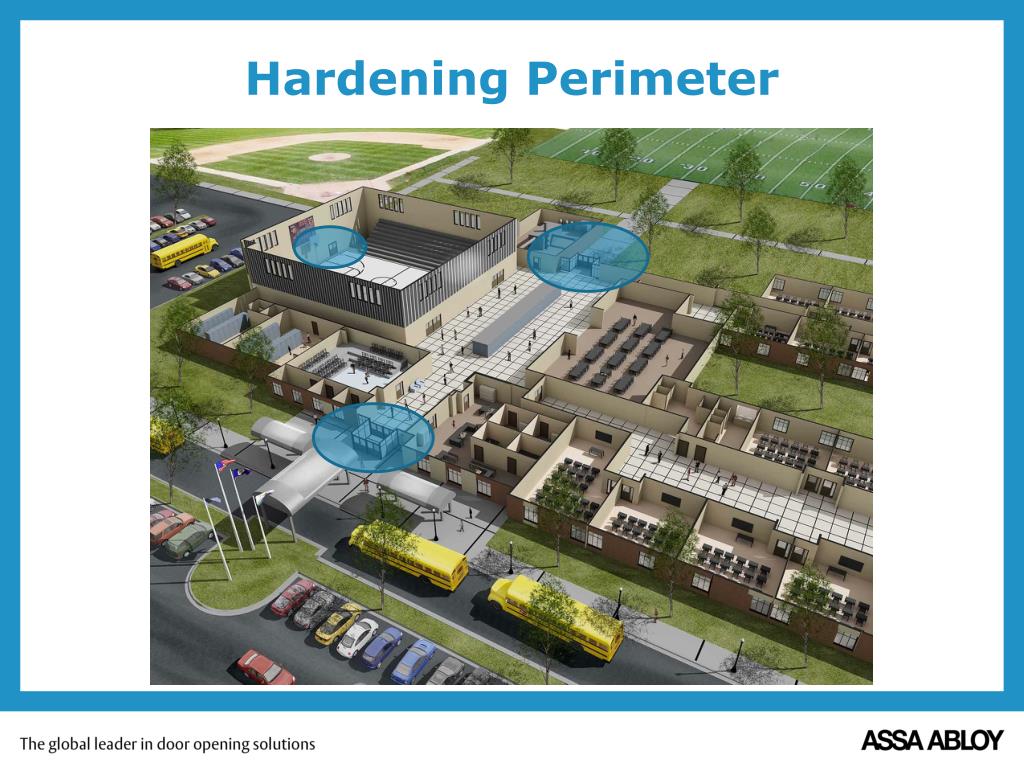 Hardening Perimeter

The global leader in door opening solutions

ASSA ABLOY